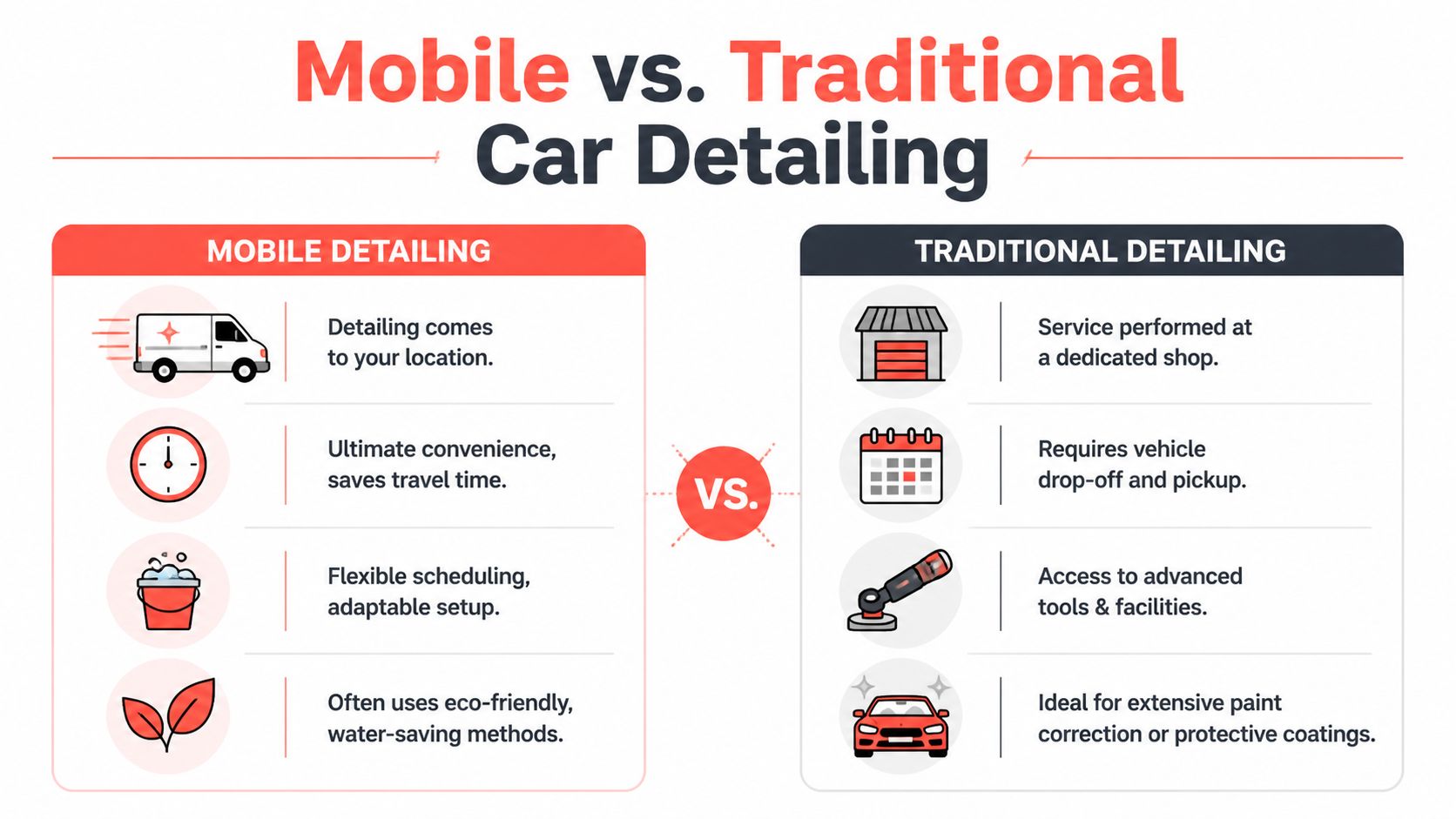 Mobile vs. Traditional Car Detailing

MOBILE DETAILING

Detailing comes to your location.

Ultimate convenience, saves travel time.

Flexible scheduling, adaptable setup.

Often uses eco-friendly, water-saving methods.

VS.

TRADITIONAL DETAILING

Service performed at a dedicated shop.

Requires vehicle drop-off and pickup.

Access to advanced tools & facilities.

Ideal for extensive paint correction or protective coatings.